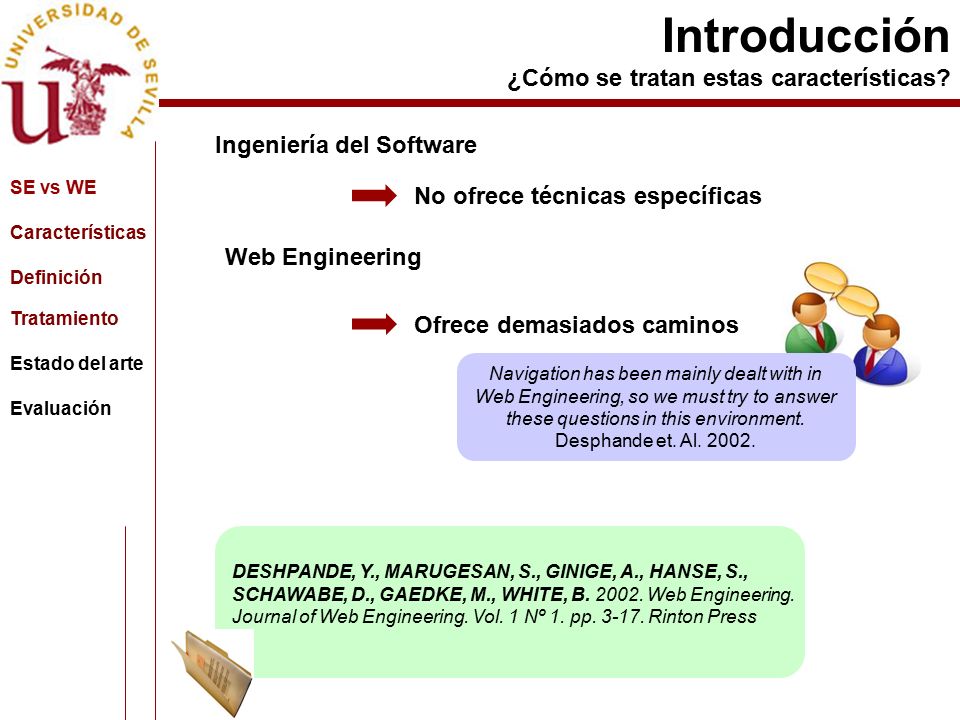 UNIVERSIDAD DE SEVILLA

Introducción
¿Cómo se tratan estas características?

SE vs WE

Características

Definición

Tratamiento

Estado del arte

Evaluación

Ingeniería del Software

No ofrece técnicas específicas

Web Engineering

Ofrece demasiados caminos

Navigation has been mainly dealt with in Web Engineering, so we must try to answer these questions in this environment. Desphande et. Al. 2002.

DESHPANDE, Y., MARUGESAN, S., GINIGE, A., HANSE, S., SCHAWABE, D., GAEDKE, M., WHITE, B. 2002. Web Engineering. Journal of Web Engineering. Vol. 1 Nº 1. pp. 3-17. Rinton Press